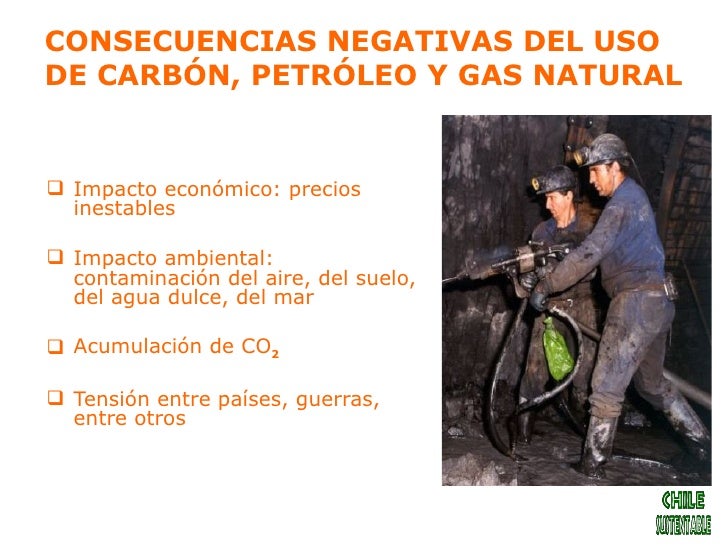 CONSECUENCIAS NEGATIVAS DEL USO DE CARBÓN, PETRÓLEO Y GAS NATURAL

❑ Impacto económico: precios inestables

❑ Impacto ambiental: contaminación del aire, del suelo, del agua dulce, del mar

❑ Acumulación de $CO_2$

❑ Tensión entre países, guerras, entre otros

CHILE SUSTENTABLE